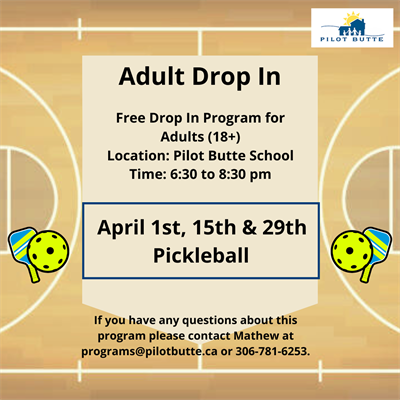 PILOT BUTTE

Adult Drop In

Free Drop In Program for Adults (18+)
Location: Pilot Butte School
Time: 6:30 to 8:30 pm

April 1st, 15th & 29th
Pickleball

If you have any questions about this program please contact Mathew at programs@pilotbutte.ca or 306-781-6253.